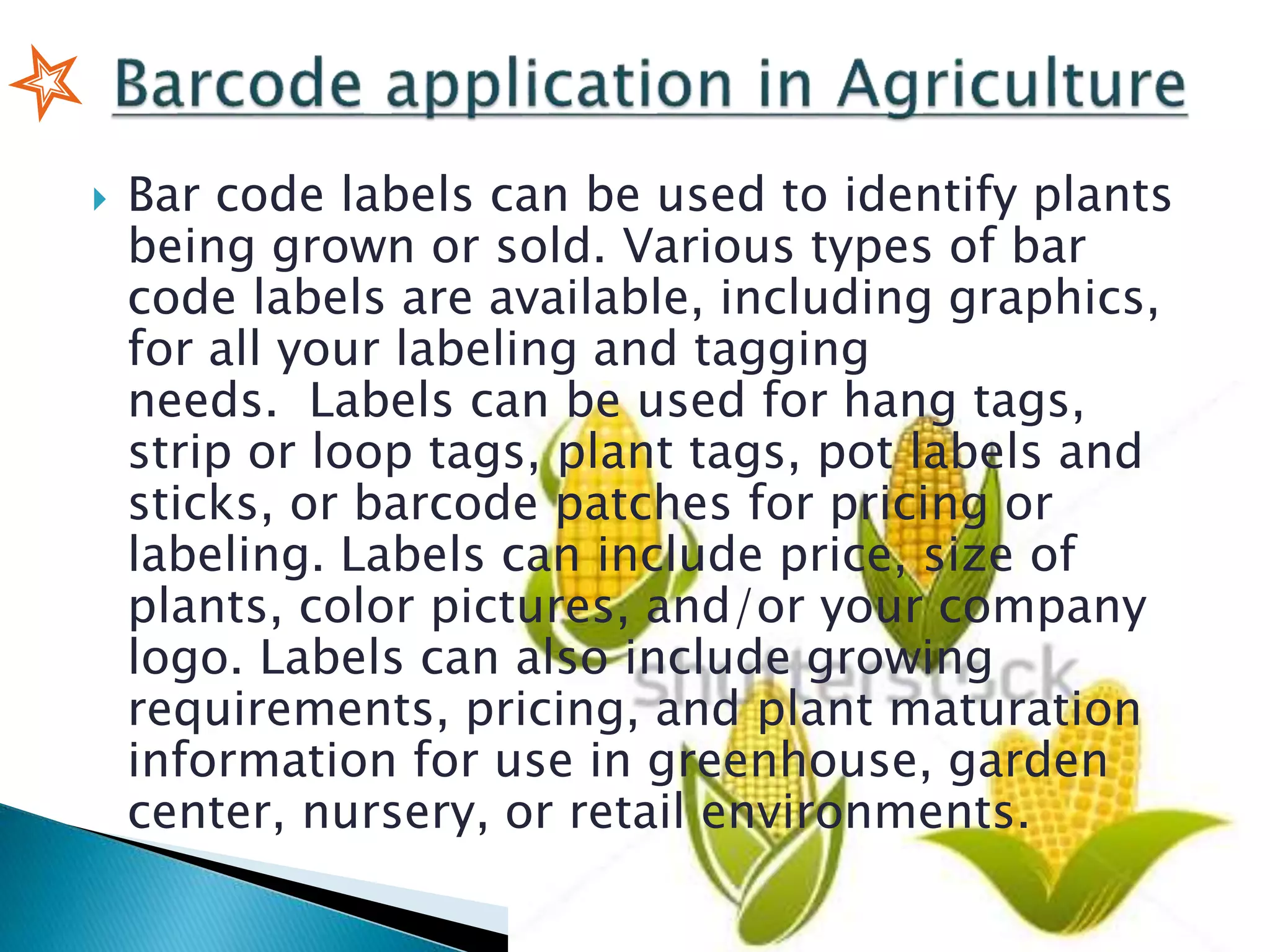 Barcode application in Agriculture

Bar code labels can be used to identify plants being grown or sold. Various types of bar code labels are available, including graphics, for all your labeling and tagging needs.  Labels can be used for hang tags, strip or loop tags, plant tags, pot labels and sticks, or barcode patches for pricing or labeling. Labels can include price, size of plants, color pictures, and/or your company logo. Labels can also include growing requirements, pricing, and plant maturation information for use in greenhouse, garden center, nursery, or retail environments.

shutterstock